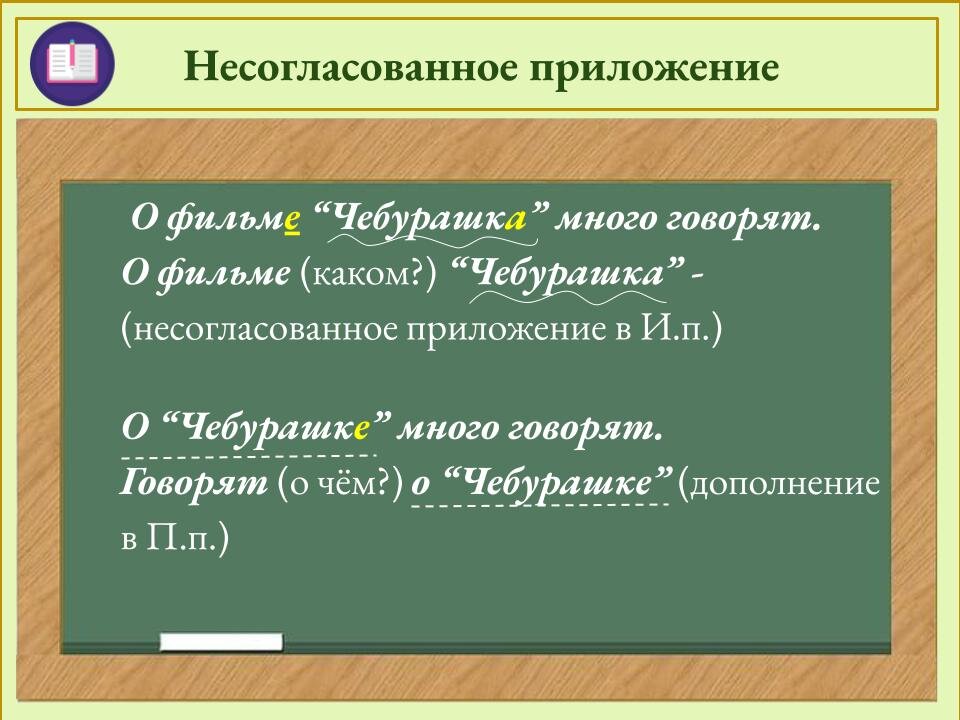 Несогласованное приложение

О фильме “Чебурашка” много говорят.
О фильме (каком?) “Чебурашка” - (несогласованное приложение в И.п.)

О “Чебурашке” много говорят.
Говорят (о чём?) о “Чебурашке” (дополнение в П.п.)